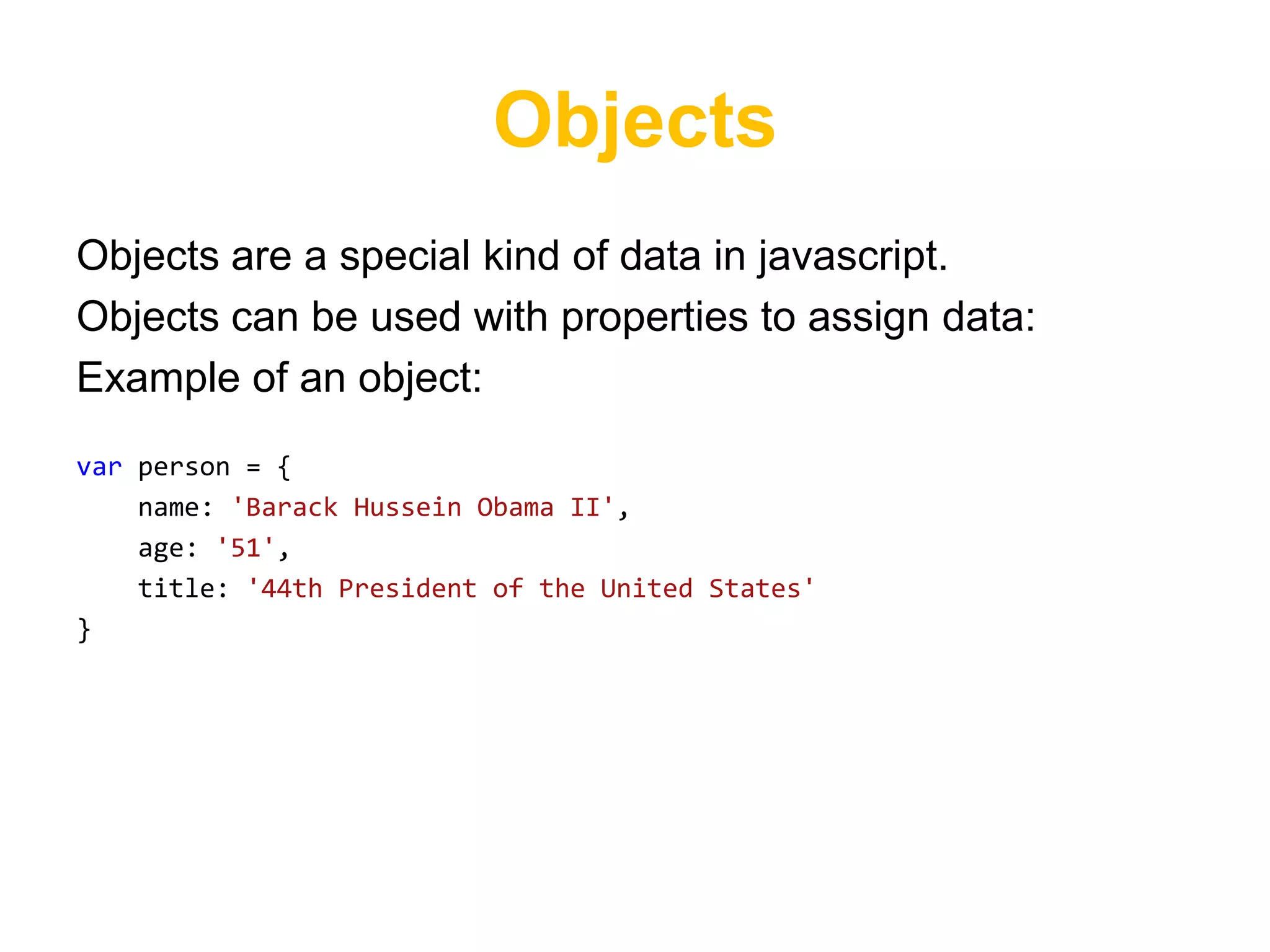 Objects

Objects are a special kind of data in javascript.

Objects can be used with properties to assign data:

Example of an object:

var person = {
    name: 'Barack Hussein Obama II',
    age: '51',
    title: '44th President of the United States'
}